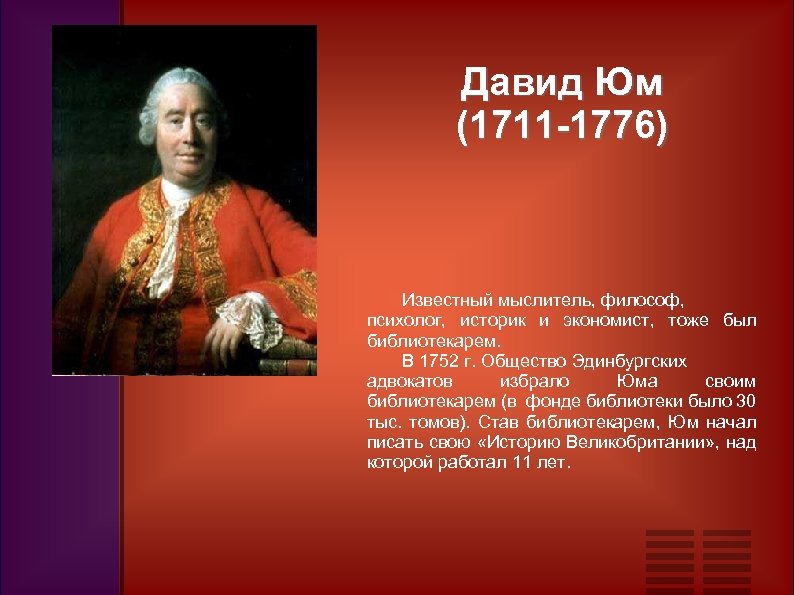 Давид Юм
(1711-1776)

Известный мыслитель, философ, психолог, историк и экономист, тоже был библиотекарем.

В 1752 г. Общество Эдинбургских адвокатов избрало Юма своим библиотекарем (в фонде библиотеки было 30 тыс. томов). Став библиотекарем, Юм начал писать свою «Историю Великобритании», над которой работал 11 лет.